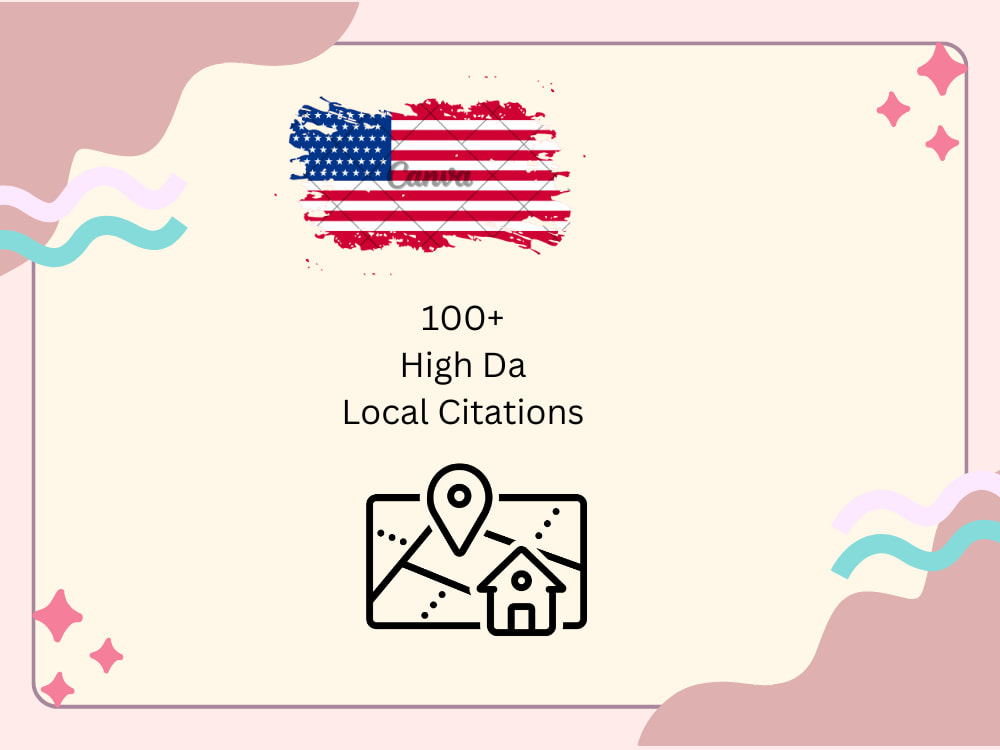 100+
High Da
Local Citations

Canva